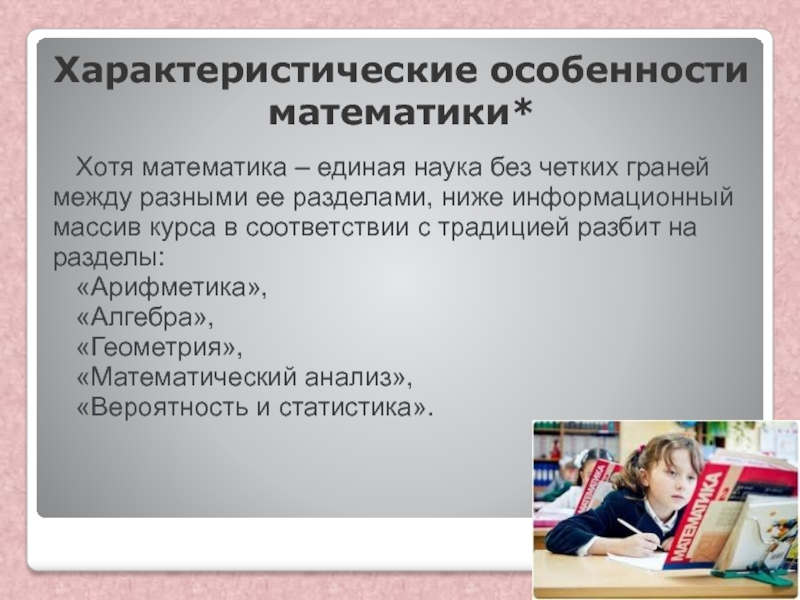 Характеристические особенности математики*

Хотя математика – единая наука без четких граней между разными ее разделами, ниже информационный массив курса в соответствии с традицией разбит на разделы:
«Арифметика»,
«Алгебра»,
«Геометрия»,
«Математический анализ»,
«Вероятность и статистика».

МАТЕМАТИКА

МАТЕМАТИКА